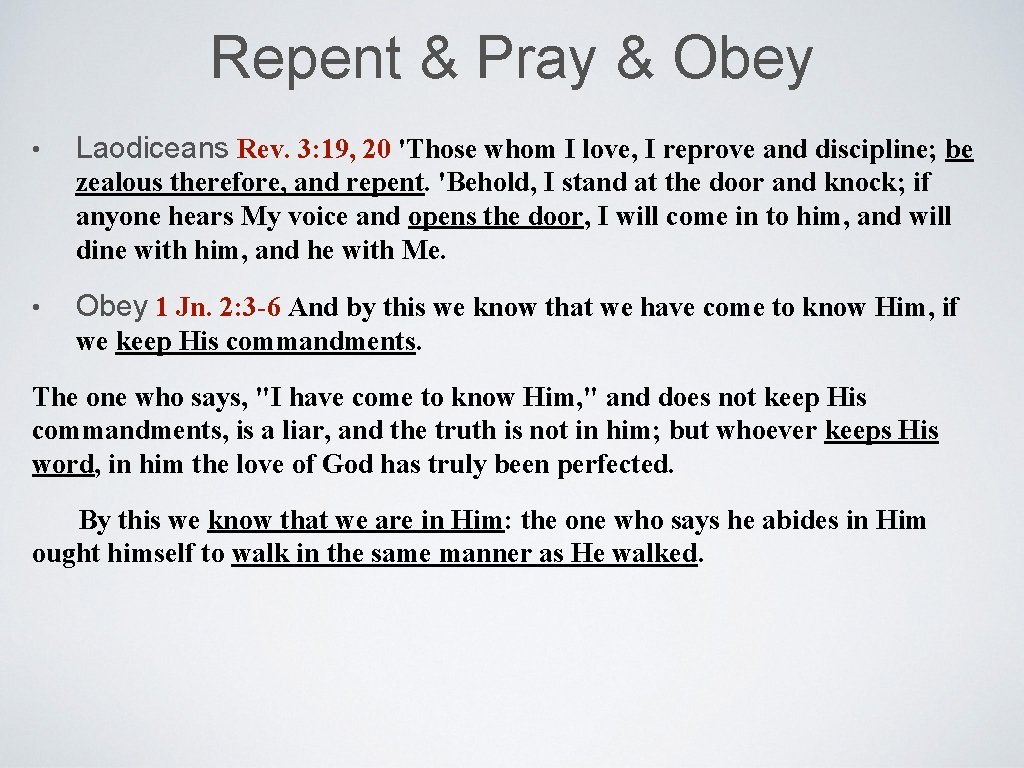 Repent & Pray & Obey

• Laodiceans Rev. 3:19, 20 'Those whom I love, I reprove and discipline; be zealous therefore, and repent. 'Behold, I stand at the door and knock; if anyone hears My voice and opens the door, I will come in to him, and will dine with him, and he with Me.

• Obey 1 Jn. 2:3-6 And by this we know that we have come to know Him, if we keep His commandments.

The one who says, "I have come to know Him," and does not keep His commandments, is a liar, and the truth is not in him; but whoever keeps His word, in him the love of God has truly been perfected.

By this we know that we are in Him: the one who says he abides in Him ought himself to walk in the same manner as He walked.